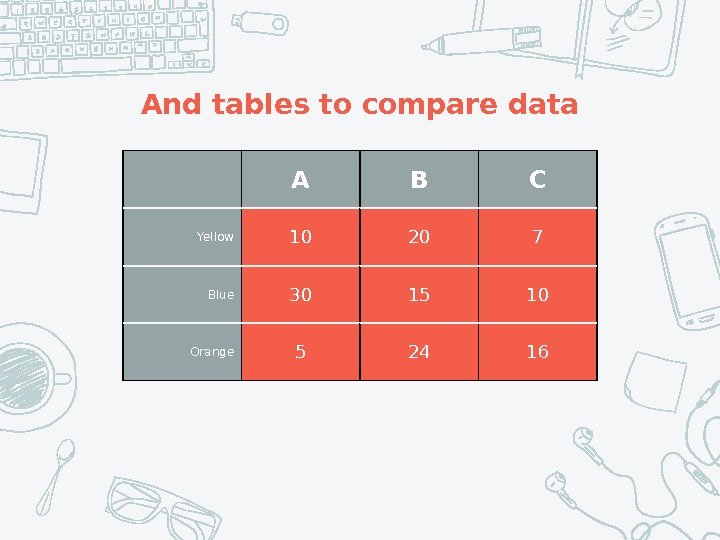 And tables to compare data

| | A | B | C |
|---|---|---|---|
| Yellow | 10 | 20 | 7 |
| Blue | 30 | 15 | 10 |
| Orange | 5 | 24 | 16 |